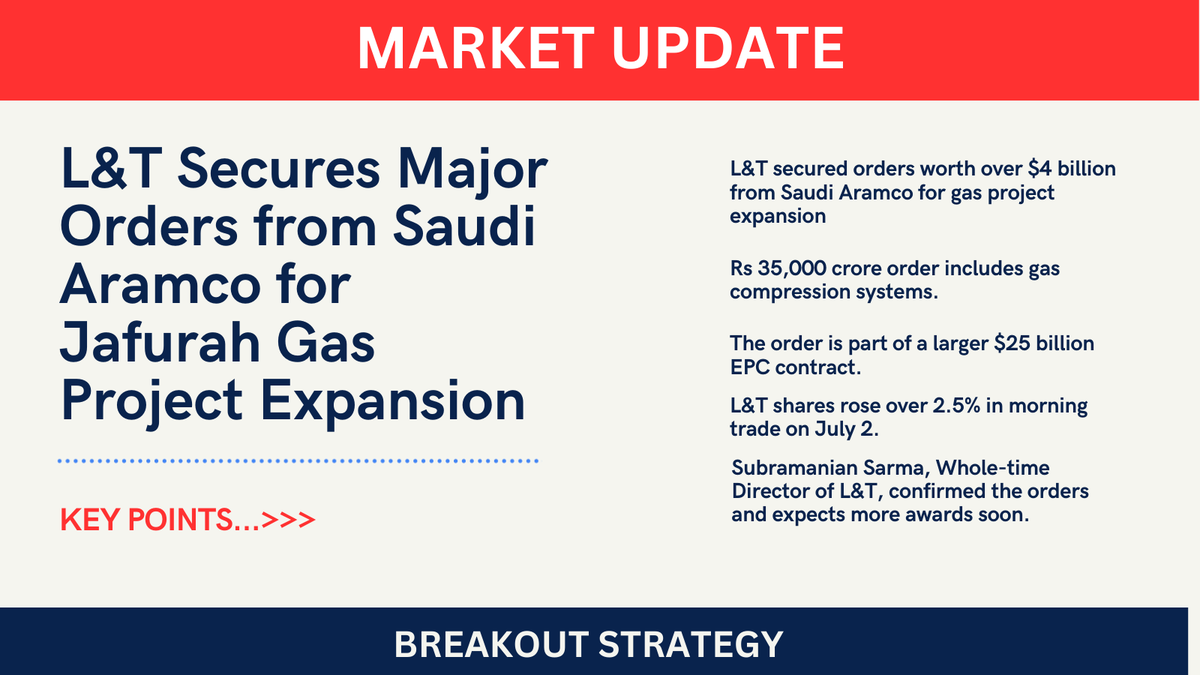 MARKET UPDATE

L&T Secures Major Orders from Saudi Aramco for Jafurah Gas Project Expansion

KEY POINTS...>>>

L&T secured orders worth over \$4 billion from Saudi Aramco for gas project expansion

Rs 35,000 crore order includes gas compression systems.

The order is part of a larger \$25 billion EPC contract.

L&T shares rose over 2.5% in morning trade on July 2.

Subramanian Sarma, Whole-time Director of L&T, confirmed the orders and expects more awards soon.

BREAKOUT STRATEGY